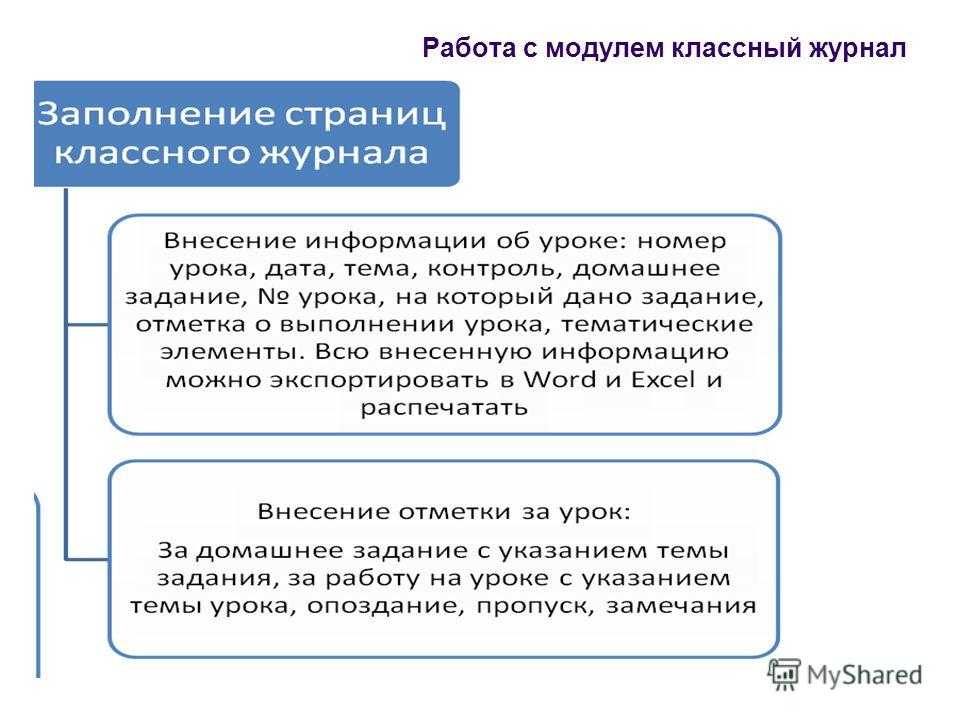 Работа с модулем классный журнал

Заполнение страниц классного журнала

Внесение информации об уроке: номер урока, дата, тема, контроль, домашнее задание, № урока, на который дано задание, отметка о выполнении урока, тематические элементы. Всю внесенную информацию можно экспортировать в Word и Excel и распечатать

Внесение отметки за урок:

За домашнее задание с указанием темы задания, за работу на уроке с указанием темы урока, опоздание, пропуск, замечания

MyShared